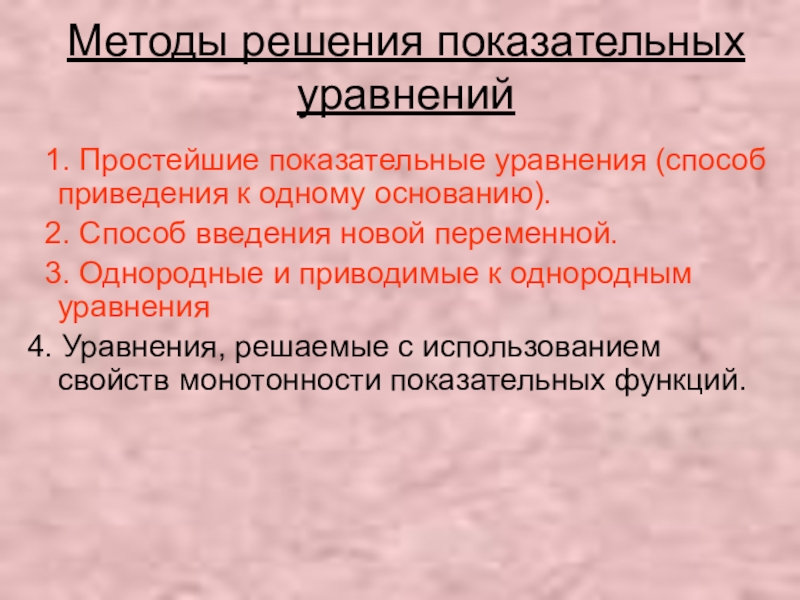 Методы решения показательных уравнений

1. Простейшие показательные уравнения (способ приведения к одному основанию).

2. Способ введения новой переменной.

3. Однородные и приводимые к однородным уравнения

4. Уравнения, решаемые с использованием свойств монотонности показательных функций.